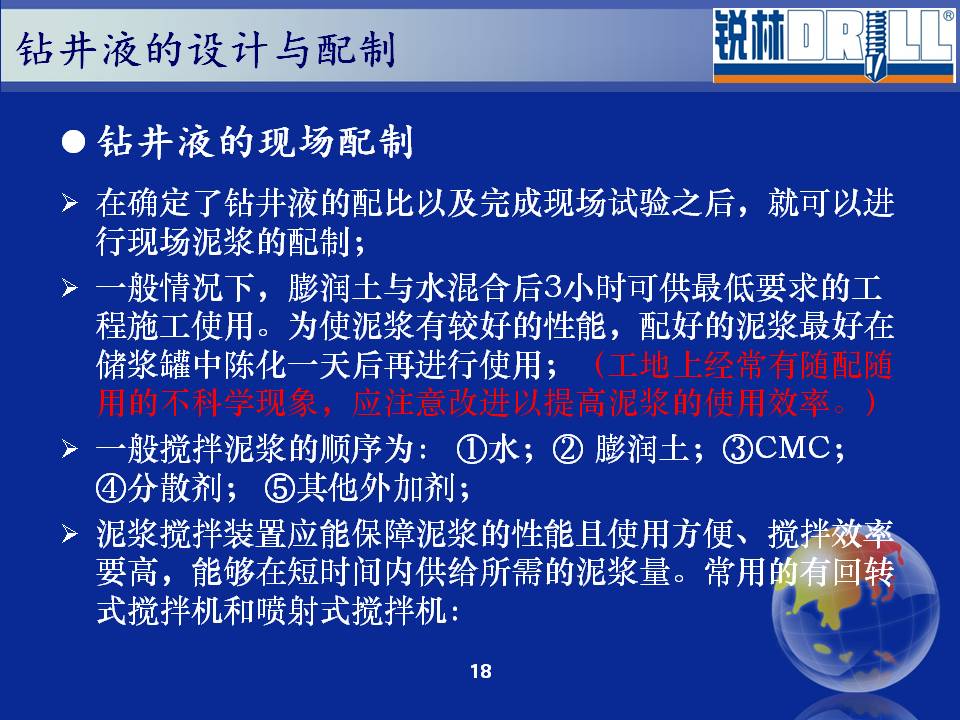 钻井液的设计与配制

锐林DRILL®

● 钻井液的现场配制

➢ 在确定了钻井液的配比以及完成现场试验之后，就可以进行现场泥浆的配制；

➢ 一般情况下，膨润土与水混合后3小时可供最低要求的工程施工使用。为使泥浆有较好的性能，配好的泥浆最好在储浆罐中陈化一天后再进行使用；（工地上经常有随配随用的不科学现象，应注意改进以提高泥浆的使用效率。）

➢ 一般搅拌泥浆的顺序为：①水；② 膨润土；③CMC；④分散剂；⑤其他外加剂；

➢ 泥浆搅拌装置应能保障泥浆的性能且使用方便、搅拌效率要高，能够在短时间内供给所需的泥浆量。常用的有回转式搅拌机和喷射式搅拌机：

18